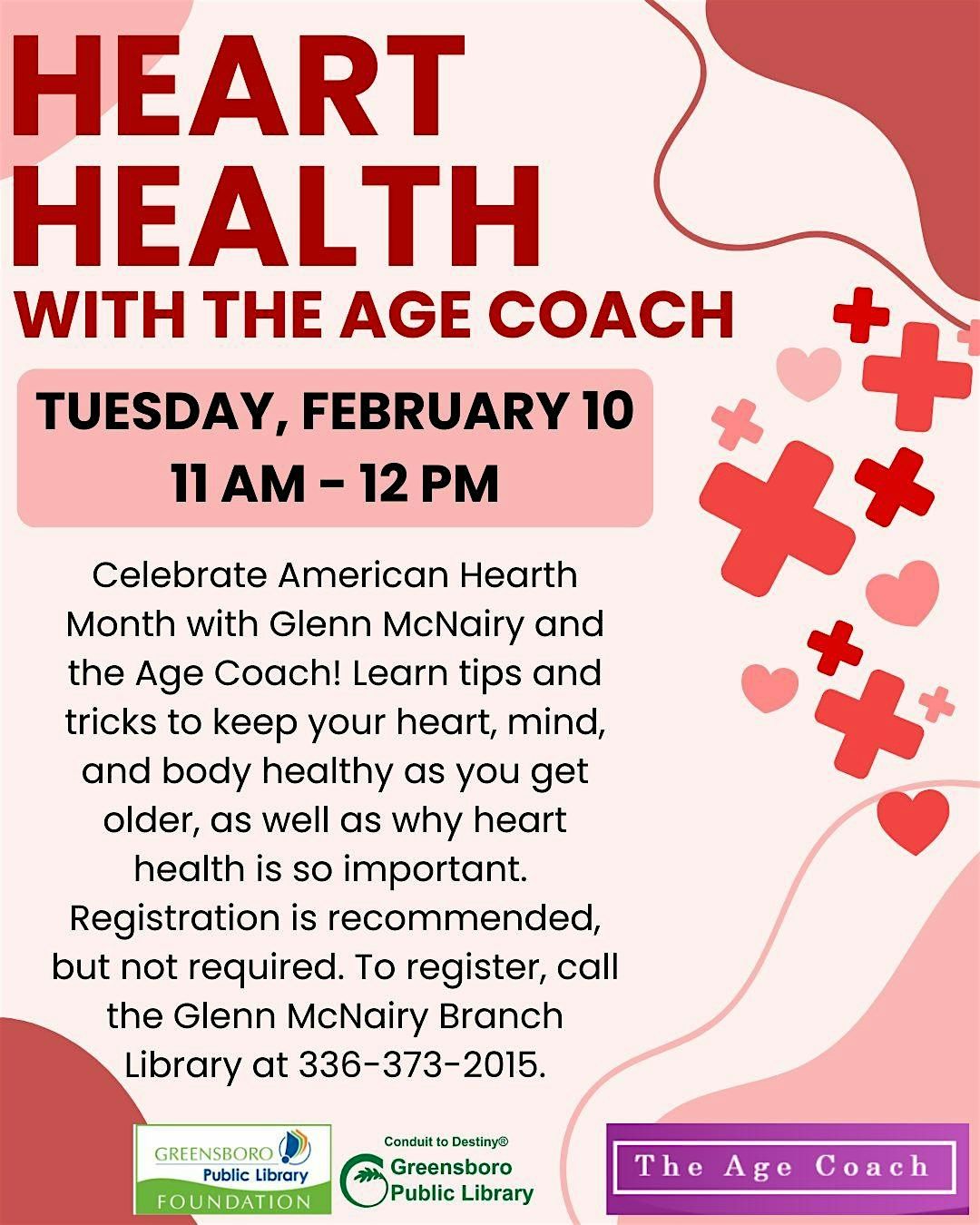 HEART HEALTH
WITH THE AGE COACH

TUESDAY, FEBRUARY 10
11 AM - 12 PM

Celebrate American Hearth Month with Glenn McNairy and the Age Coach! Learn tips and tricks to keep your heart, mind, and body healthy as you get older, as well as why heart health is so important. Registration is recommended, but not required. To register, call the Glenn McNairy Branch Library at 336-373-2015.

GREENSBORO Public Library FOUNDATION

Conduit to Destiny® Greensboro Public Library

The Age Coach